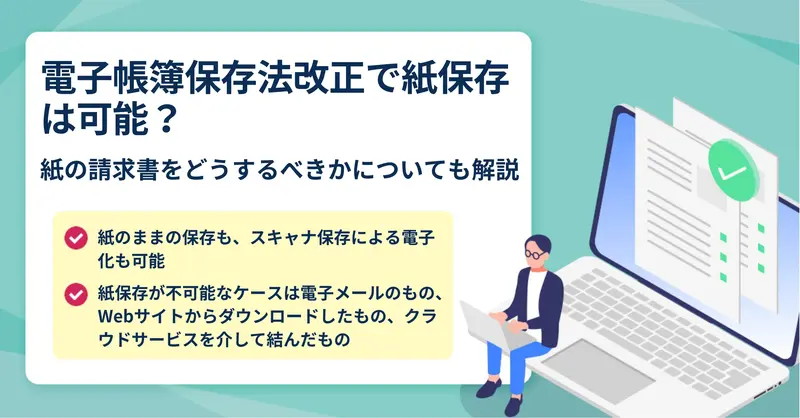 電子帳簿保存法改正で紙保存は可能？

紙の請求書をどうするべきかについても解説

紙のままの保存も、スキャナ保存による電子化も可能

紙保存が不可能なケースは電子メールのもの、Webサイトからダウンロードしたもの、クラウドサービスを介して結んだもの